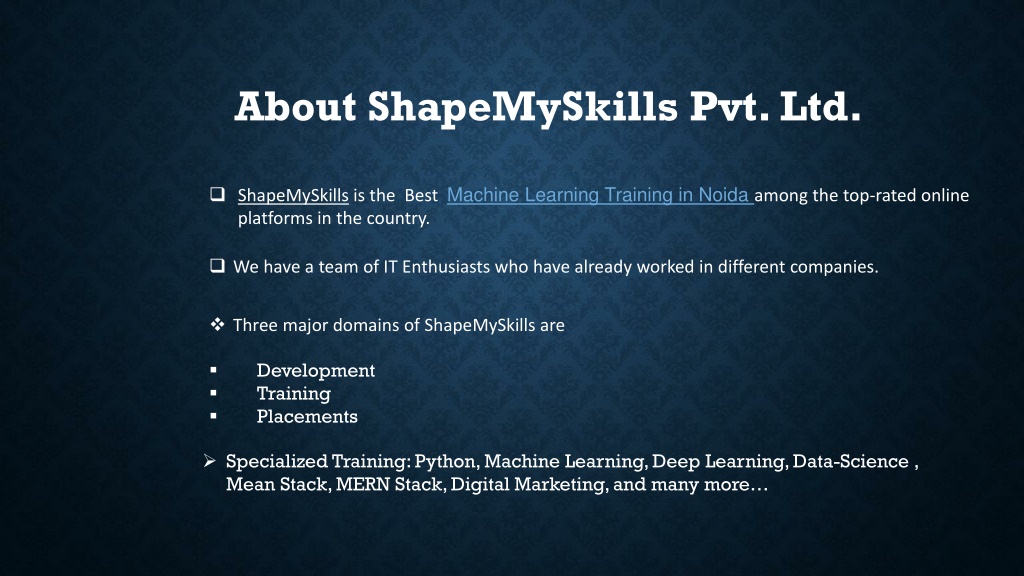 About ShapeMySkills Pvt. Ltd.

❑ ShapeMySkills is the Best Machine Learning Training in Noida among the top-rated online platforms in the country.

❑ We have a team of IT Enthusiasts who have already worked in different companies.

❖ Three major domains of ShapeMySkills are

▪ Development
▪ Training
▪ Placements

➢ Specialized Training: Python, Machine Learning, Deep Learning, Data-Science , Mean Stack, MERN Stack, Digital Marketing, and many more…